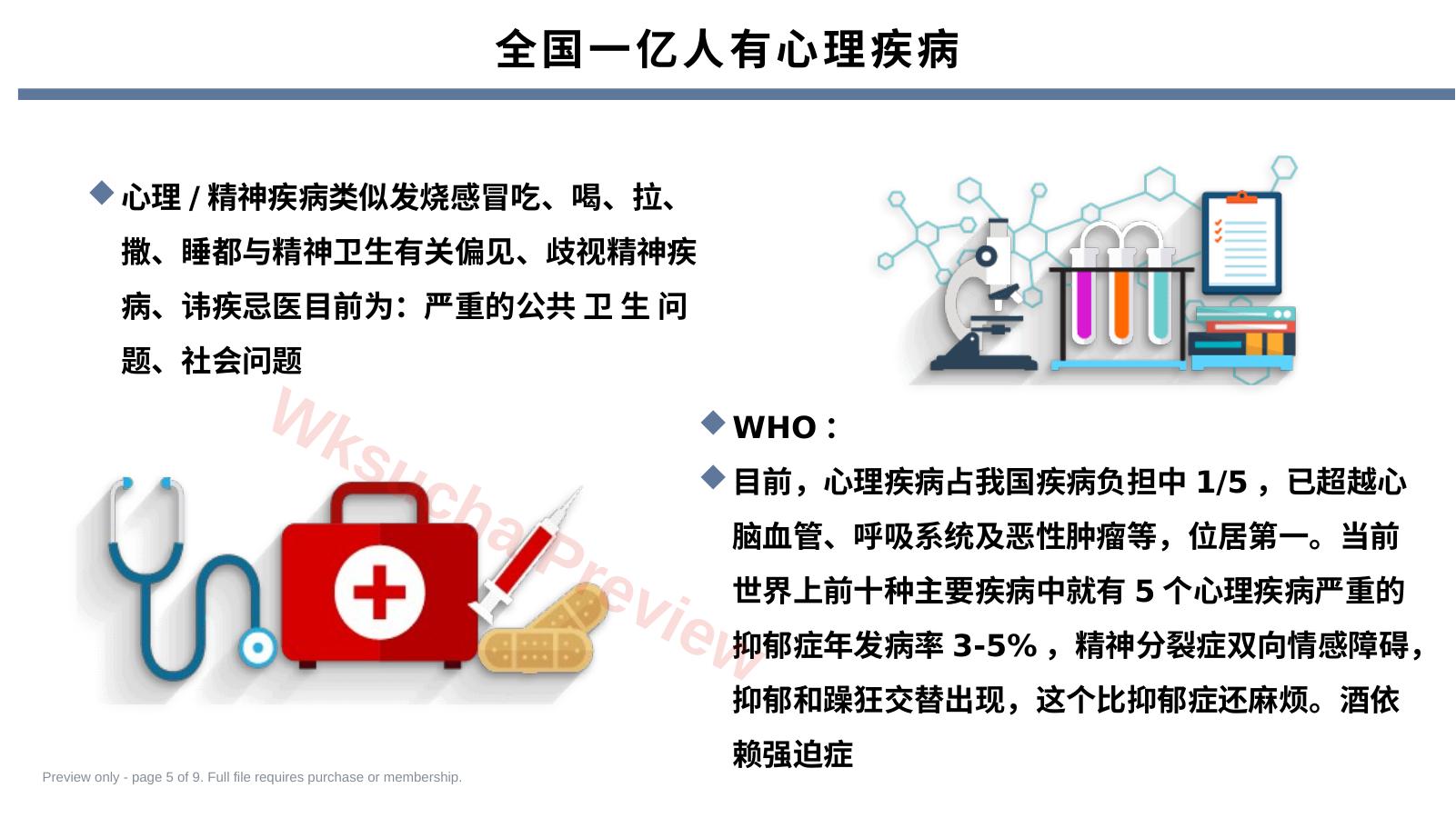 全国一亿人有心理疾病

◆ 心理 / 精神疾病类似发烧感冒吃、喝、拉、撒、睡都与精神卫生有关偏见、歧视精神疾病、讳疾忌医目前为：严重的公共 卫 生 问题、社会问题

Wksucha Preview

◆ WHO：

◆ 目前，心理疾病占我国疾病负担中 1/5 ，已超越心脑血管、呼吸系统及恶性肿瘤等，位居第一。当前世界上前十种主要疾病中就有 5 个心理疾病严重的抑郁症年发病率 3-5% ，精神分裂症双向情感障碍，抑郁和躁狂交替出现，这个比抑郁症还麻烦。酒依赖强迫症

Preview only - page 5 of 9. Full file requires purchase or membership.